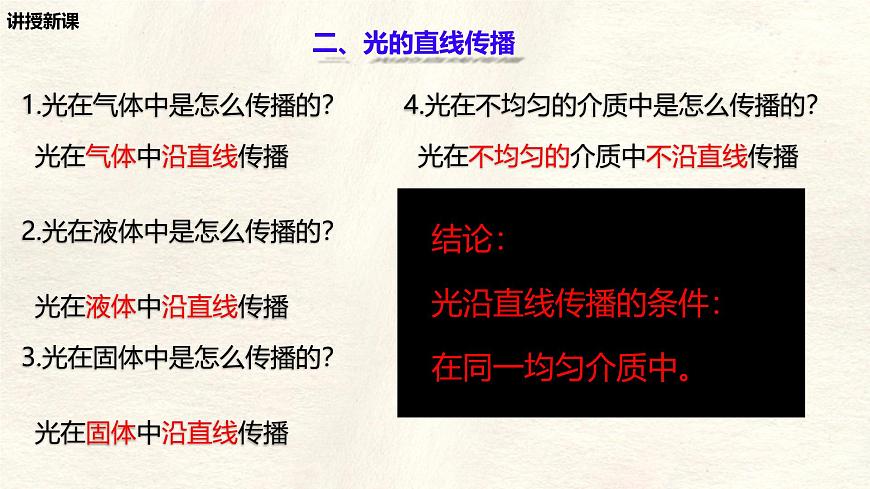 讲授新课

二、光的直线传播

1.光在气体中是怎么传播的?

光在气体中沿直线传播

2.光在液体中是怎么传播的?

光在液体中沿直线传播

3.光在固体中是怎么传播的?

光在固体中沿直线传播

4.光在不均匀的介质中是怎么传播的?

光在不均匀的介质中不沿直线传播

结论:

光沿直线传播的条件:

在同一均匀介质中。